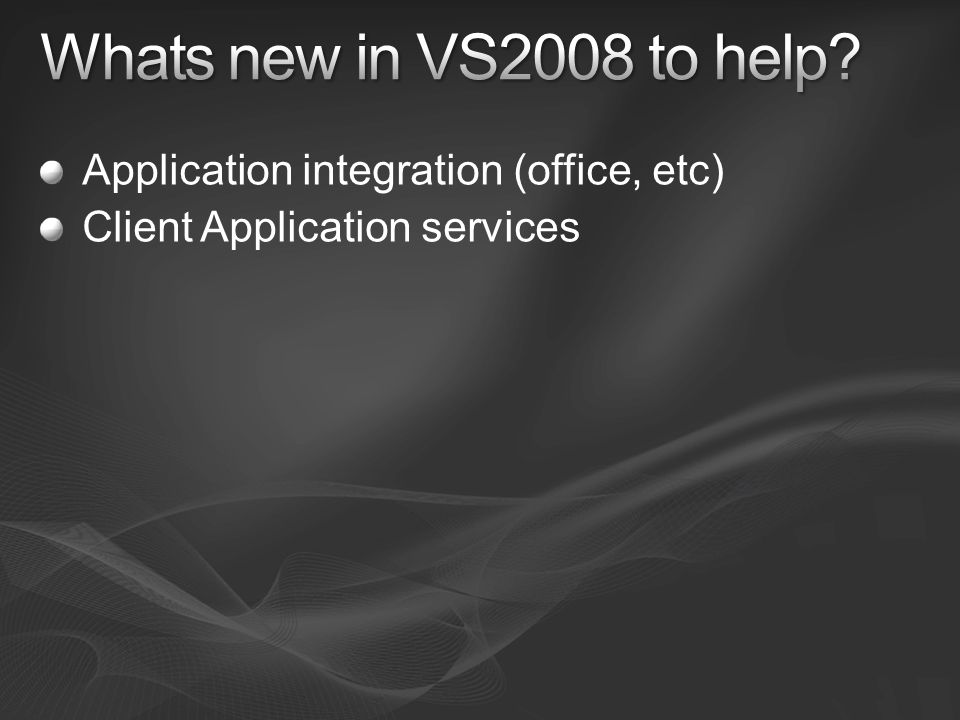 Whats new in VS2008 to help?

- Application integration (office, etc)
- Client Application services